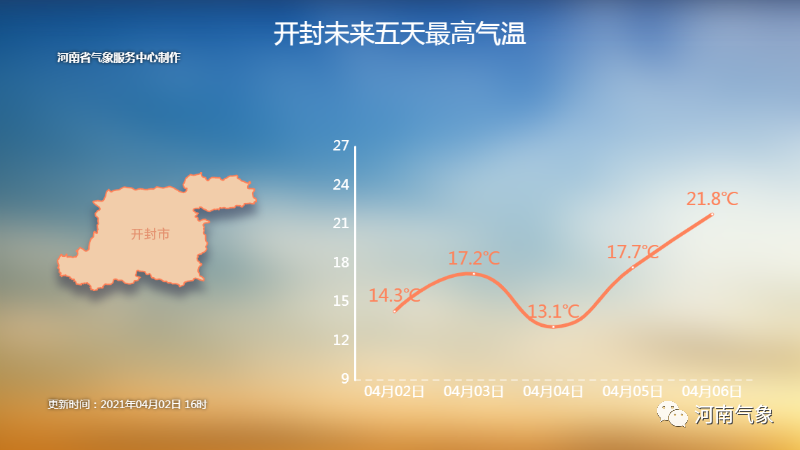 开封未来五天最高气温

河南省气象服务中心制作

开封市

27
24
21
18
15
12
9

14.3℃
17.2℃
13.1℃
17.7℃
21.8℃

04月02日
04月03日
04月04日
04月05日
04月06日

更新时间：2021年04月02日 16时

河南气象